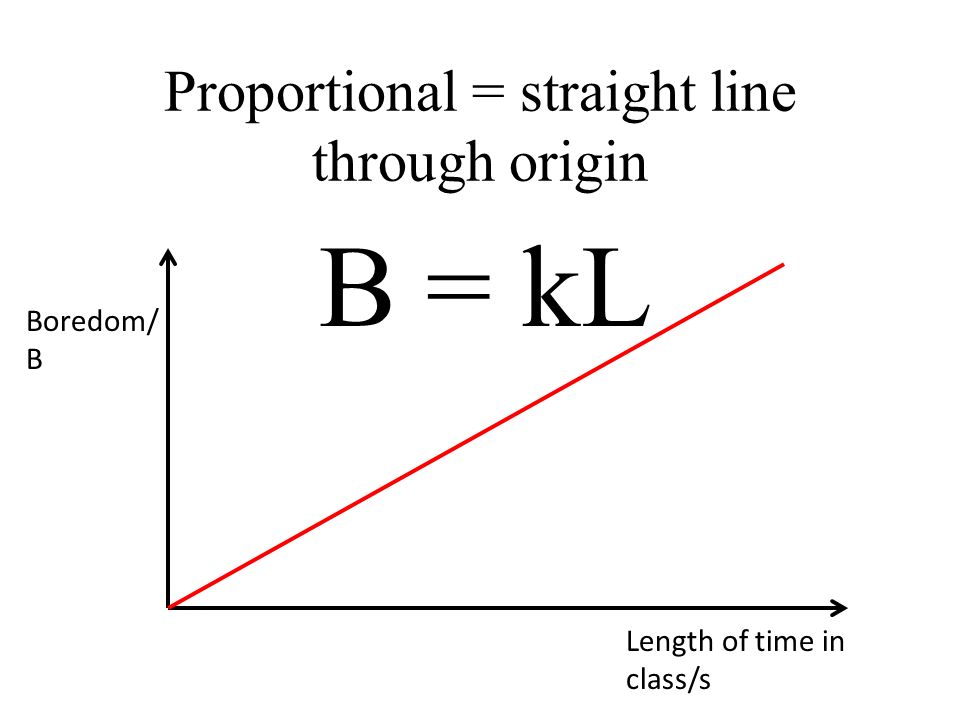 Proportional = straight line through origin

$B = kL$

Boredom/ B

Length of time in class/s